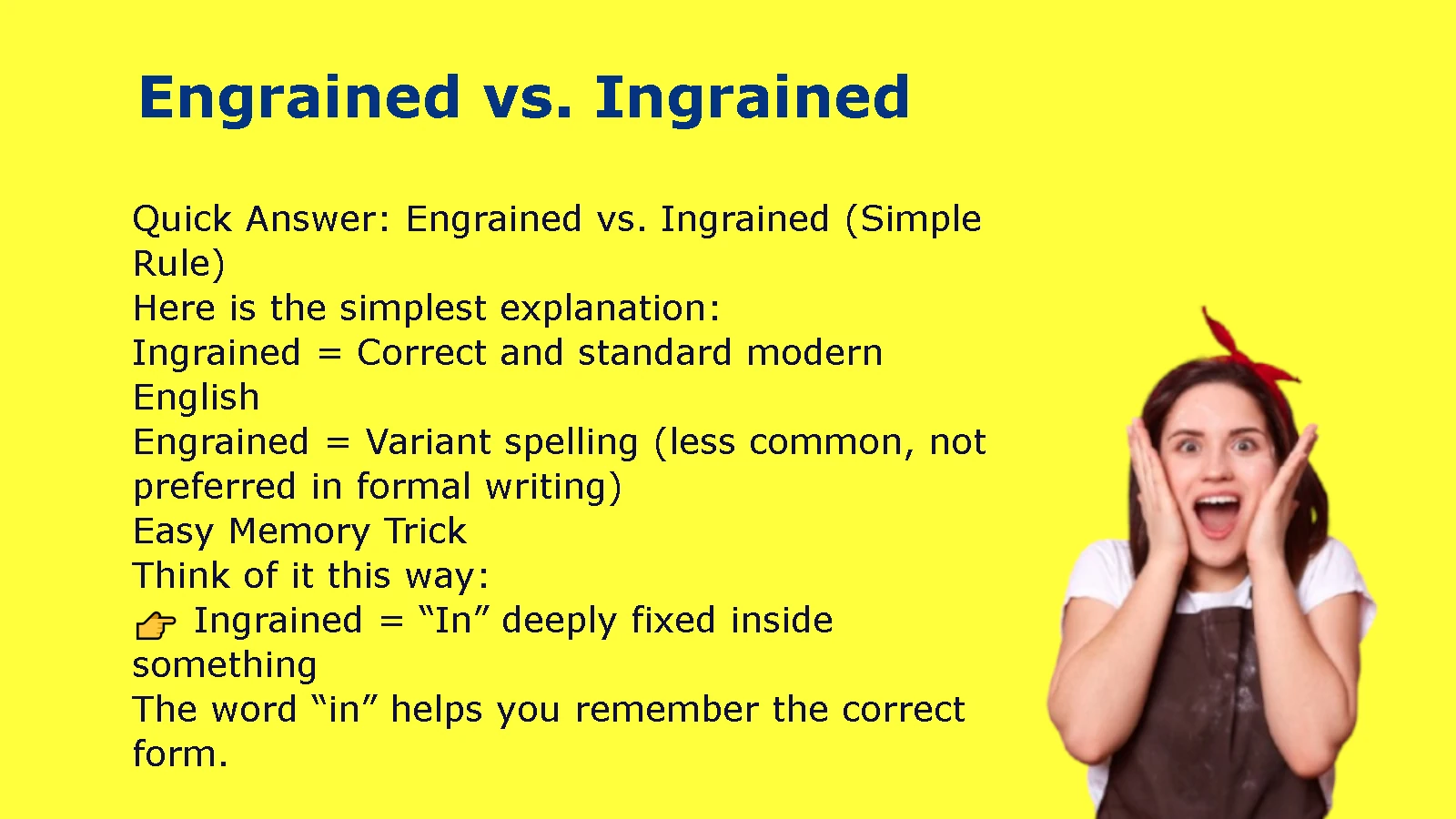 Engrained vs. Ingrained

Quick Answer: Engrained vs. Ingrained (Simple Rule)
Here is the simplest explanation:
Ingrained = Correct and standard modern English
Engrained = Variant spelling (less common, not preferred in formal writing)
Easy Memory Trick
Think of it this way:
👉 Ingrained = “In” deeply fixed inside something
The word “in” helps you remember the correct form.